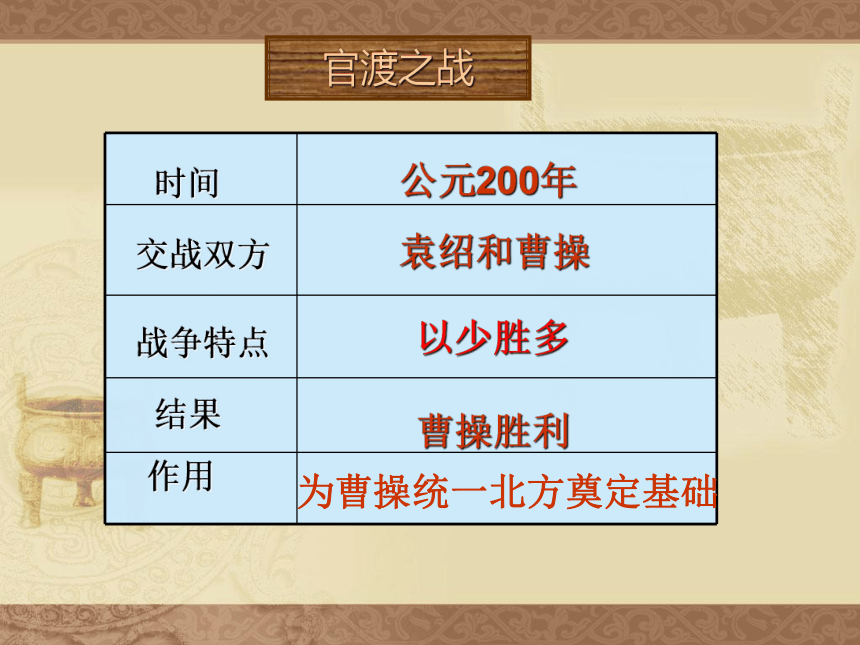 官渡之战

| 时间 | 公元200年 |
|---|---|
| 交战双方 | 袁绍和曹操 |
| 战争特点 | 以少胜多 |
| 结果 | 曹操胜利 |
| 作用 | 为曹操统一北方奠定基础 |